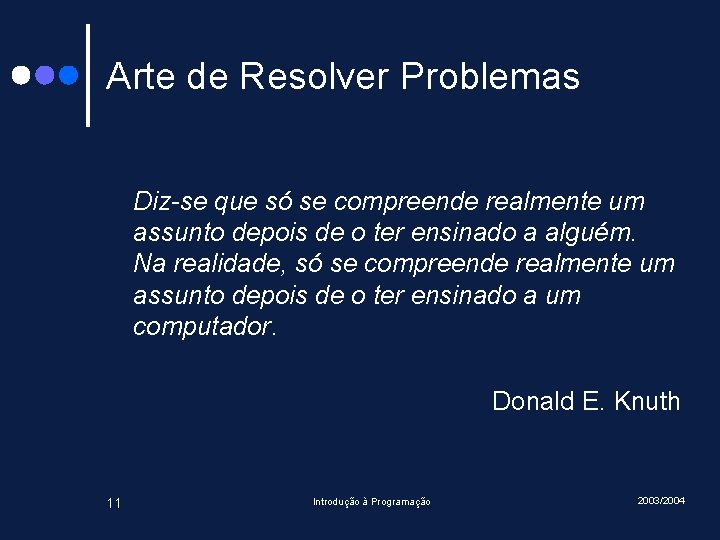 Arte de Resolver Problemas

Diz-se que só se compreende realmente um assunto depois de o ter ensinado a alguém. Na realidade, só se compreende realmente um assunto depois de o ter ensinado a um computador.

Donald E. Knuth

11

Introdução à Programação

2003/2004